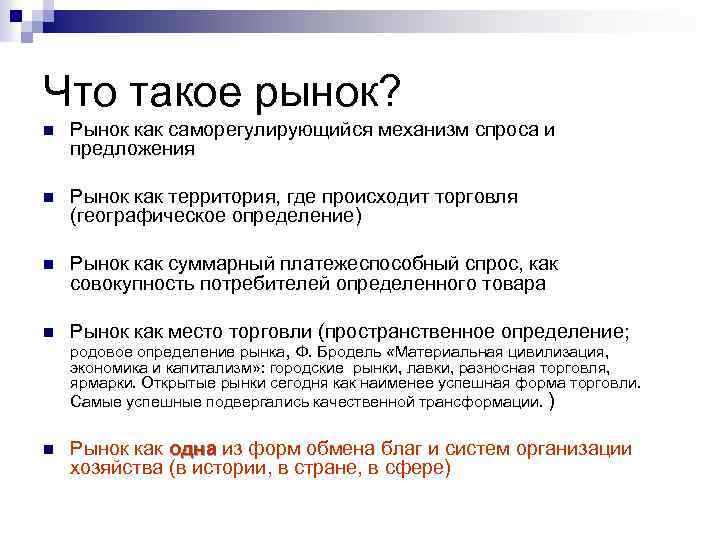 Что такое рынок?

Рынок как саморегулирующийся механизм спроса и предложения

Рынок как территория, где происходит торговля (географическое определение)

Рынок как суммарный платежеспособный спрос, как совокупность потребителей определенного товара

Рынок как место торговли (пространственное определение; родовое определение рынка, Ф. Бродель «Материальная цивилизация, экономика и капитализм»: городские рынки, лавки, разносная торговля, ярмарки. Открытые рынки сегодня как наименее успешная форма торговли. Самые успешные подвергались качественной трансформации. )

Рынок как одна из форм обмена благ и систем организации хозяйства (в истории, в стране, в сфере)